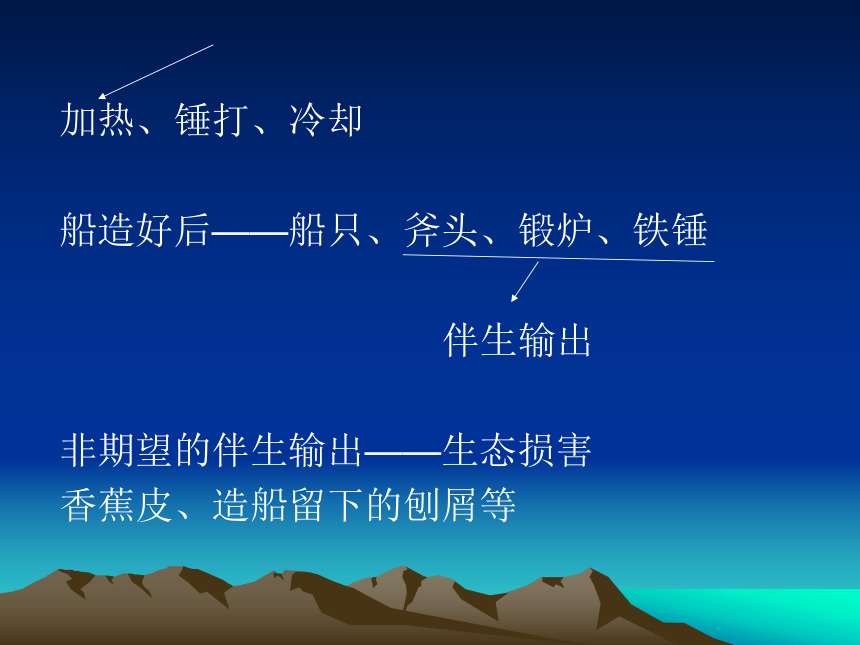 加热、锤打、冷却

船造好后——船只、斧头、锻炉、铁锤

伴生输出

非期望的伴生输出——生态损害
香蕉皮、造船留下的刨屑等